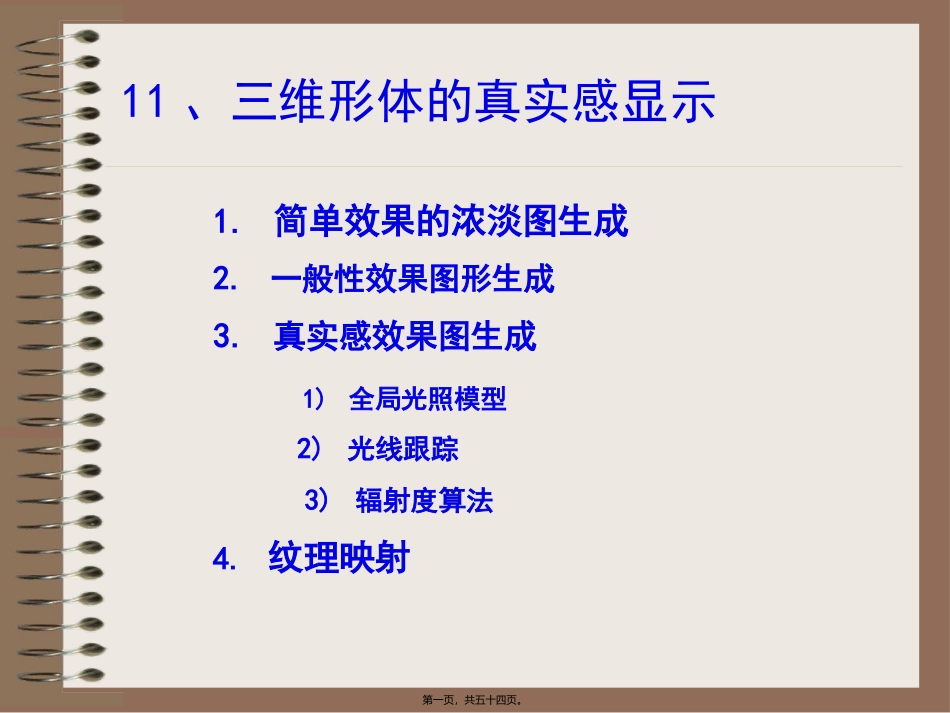 11 、三维形体的真实感显示

1. 简单效果的浓淡图生成

2. 一般性效果图形生成

3. 真实感效果图生成

1） 全局光照模型

2） 光线跟踪

3） 辐射度算法

4. 纹理映射

第一页，共五十四页。